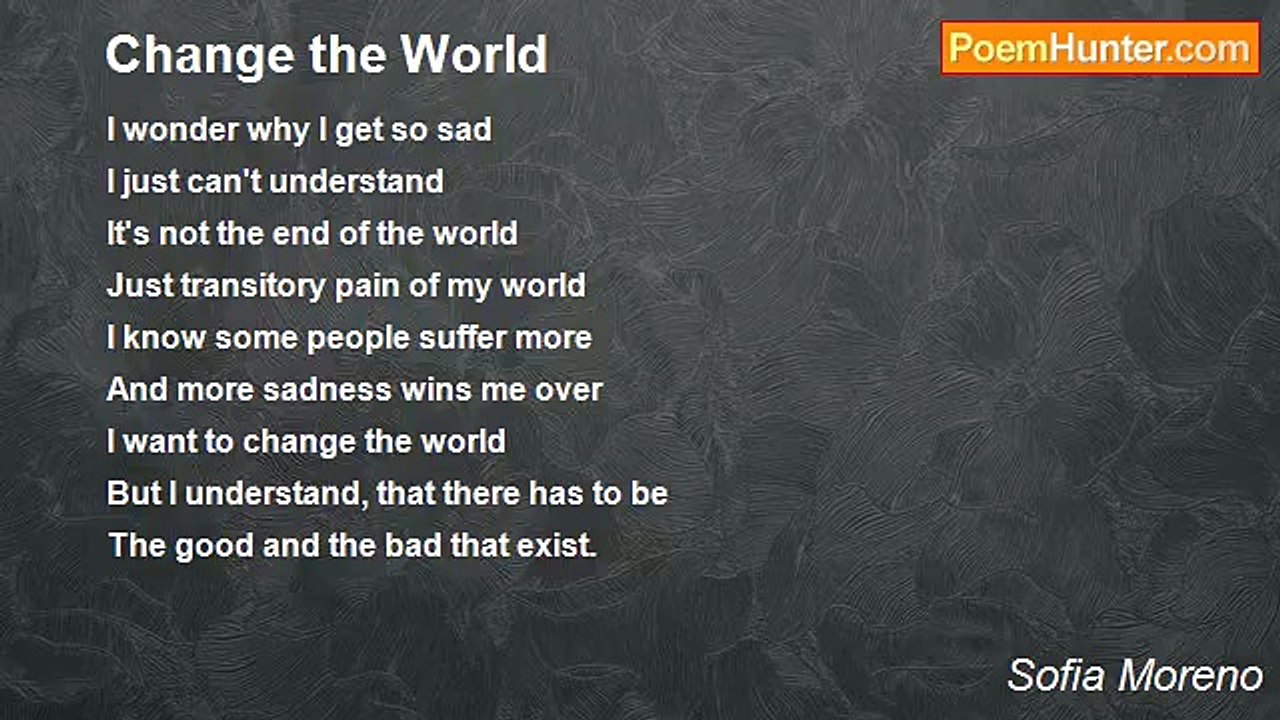 Change the World

PoemHunter.com

I wonder why I get so sad
I just can't understand
It's not the end of the world
Just transitory pain of my world
I know some people suffer more
And more sadness wins me over
I want to change the world
But I understand, that there has to be
The good and the bad that exist.

Sofia Moreno